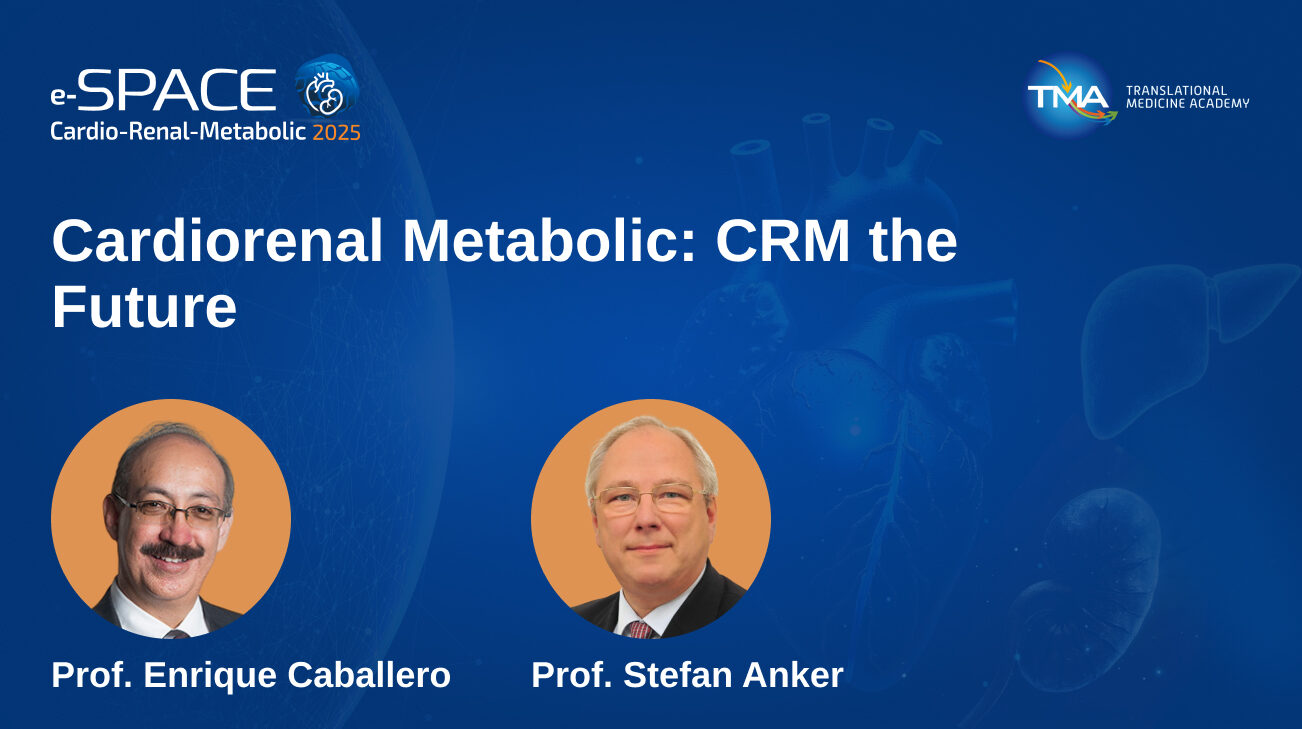 e-SPACE
Cardio-Renal-Metabolic 2025

TMA TRANSLATIONAL MEDICINE ACADEMY

Cardiorenal Metabolic: CRM the Future

Prof. Enrique Caballero

Prof. Stefan Anker